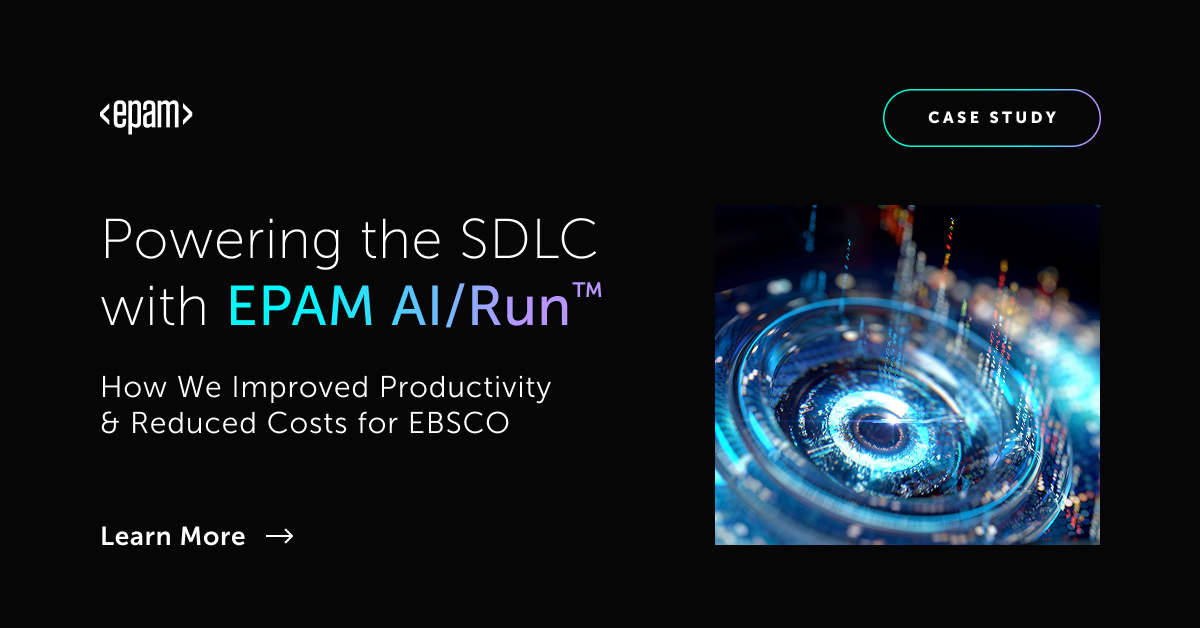 <epam>

CASE STUDY

Powering the SDLC with EPAM AI/Run™

How We Improved Productivity & Reduced Costs for EBSCO

Learn More →